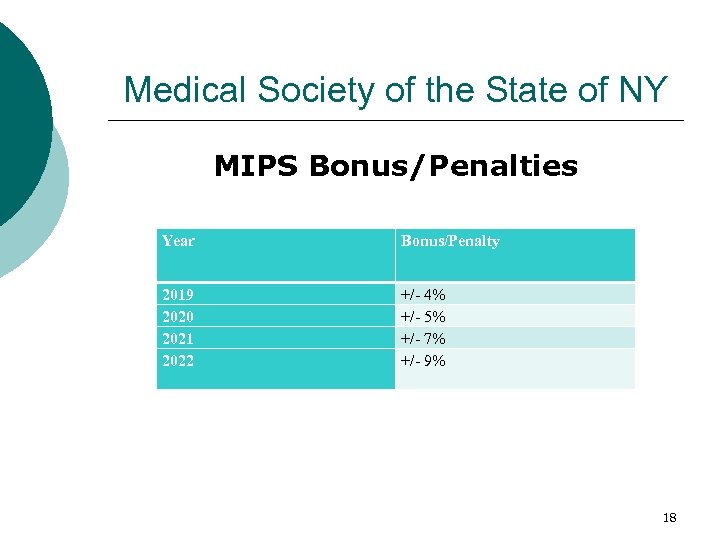 Medical Society of the State of NY

MIPS Bonus/Penalties

| Year | Bonus/Penalty |
|---|---|
| 2019 | +/- 4% |
| 2020 | +/- 5% |
| 2021 | +/- 7% |
| 2022 | +/- 9% |

18